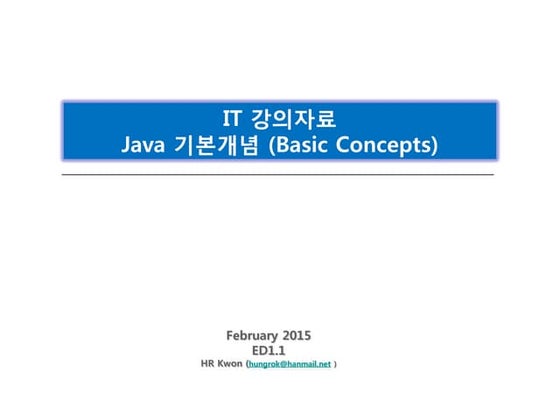 IT 강의자료
Java 기본개념 (Basic Concepts)

February 2015
ED1.1
HR Kwon (hungrok@hanmail.net )